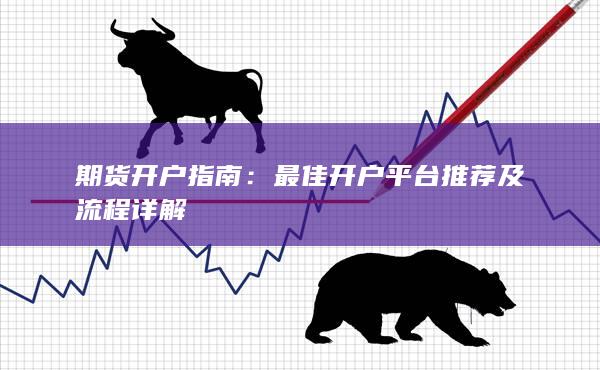 期货开户指南：最佳开户平台推荐及流程详解